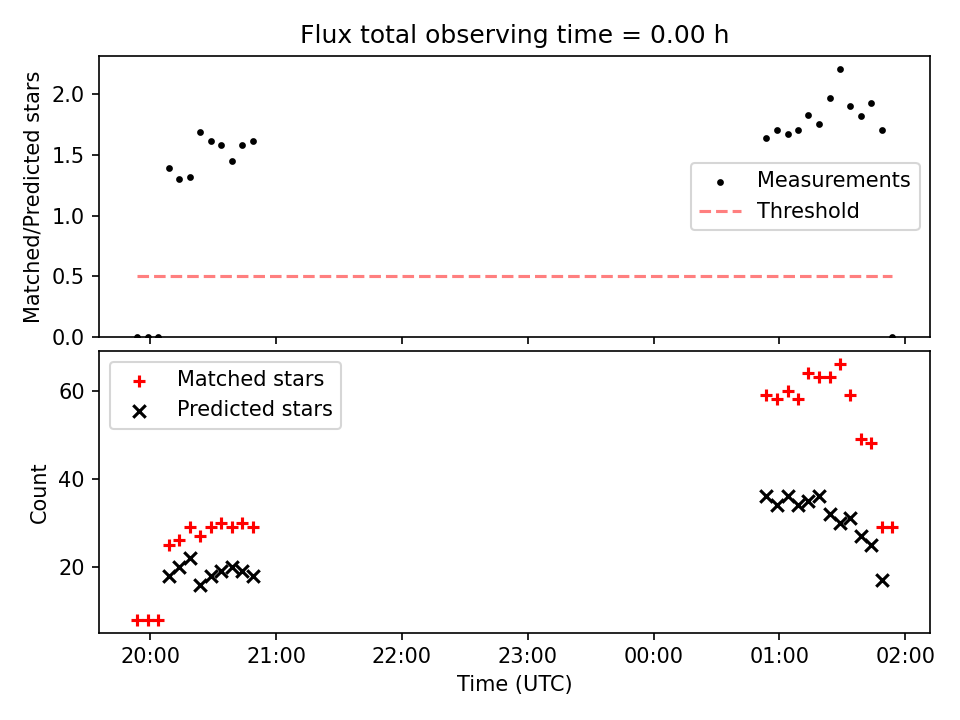 Flux total observing time = 0.00 h

Matched/Predicted stars

2.0
1.5
1.0
0.5
0.0

Measurements
Threshold

Matched stars
Predicted stars

Count

60
40
20

20:00
21:00
22:00
23:00
00:00
01:00
02:00

Time (UTC)